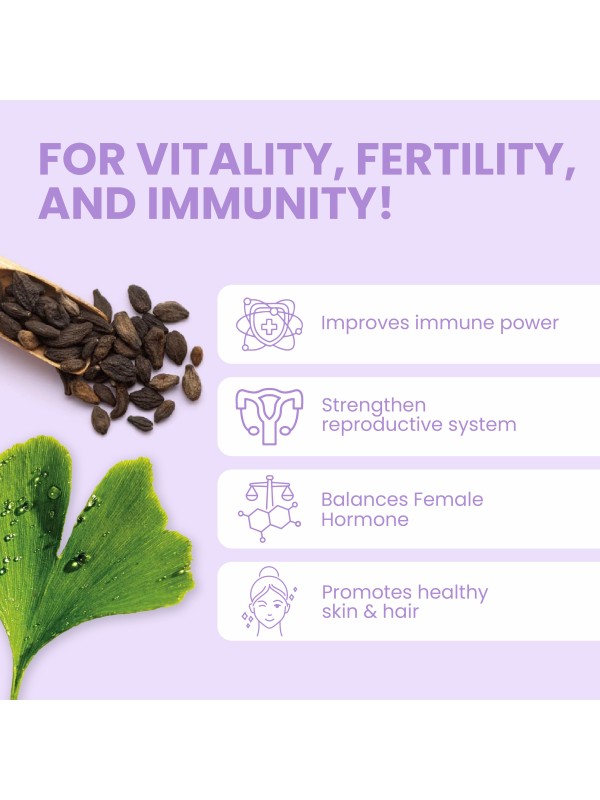 FOR VITALITY, FERTILITY, AND IMMUNITY!

Improves immune power

Strengthen reproductive system

Balances Female Hormone

Promotes healthy skin & hair